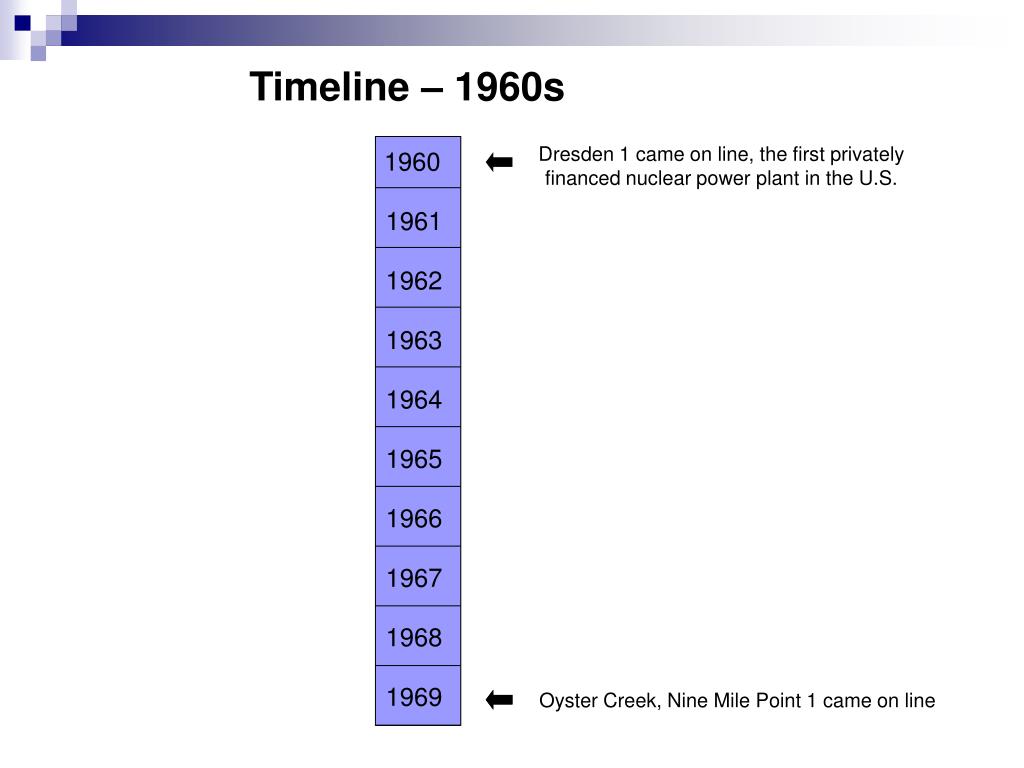 Timeline – 1960s

1960

Dresden 1 came on line, the first privately financed nuclear power plant in the U.S.

1961

1962

1963

1964

1965

1966

1967

1968

1969

Oyster Creek, Nine Mile Point 1 came on line